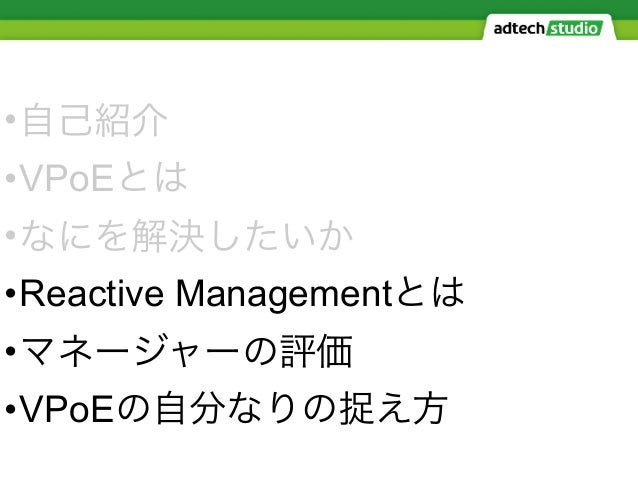 adtech studio

•自己紹介

•VPoEとは

•なにを解決したいか

•Reactive Managementとは

•マネージャーの評価

•VPoEの自分なりの捉え方